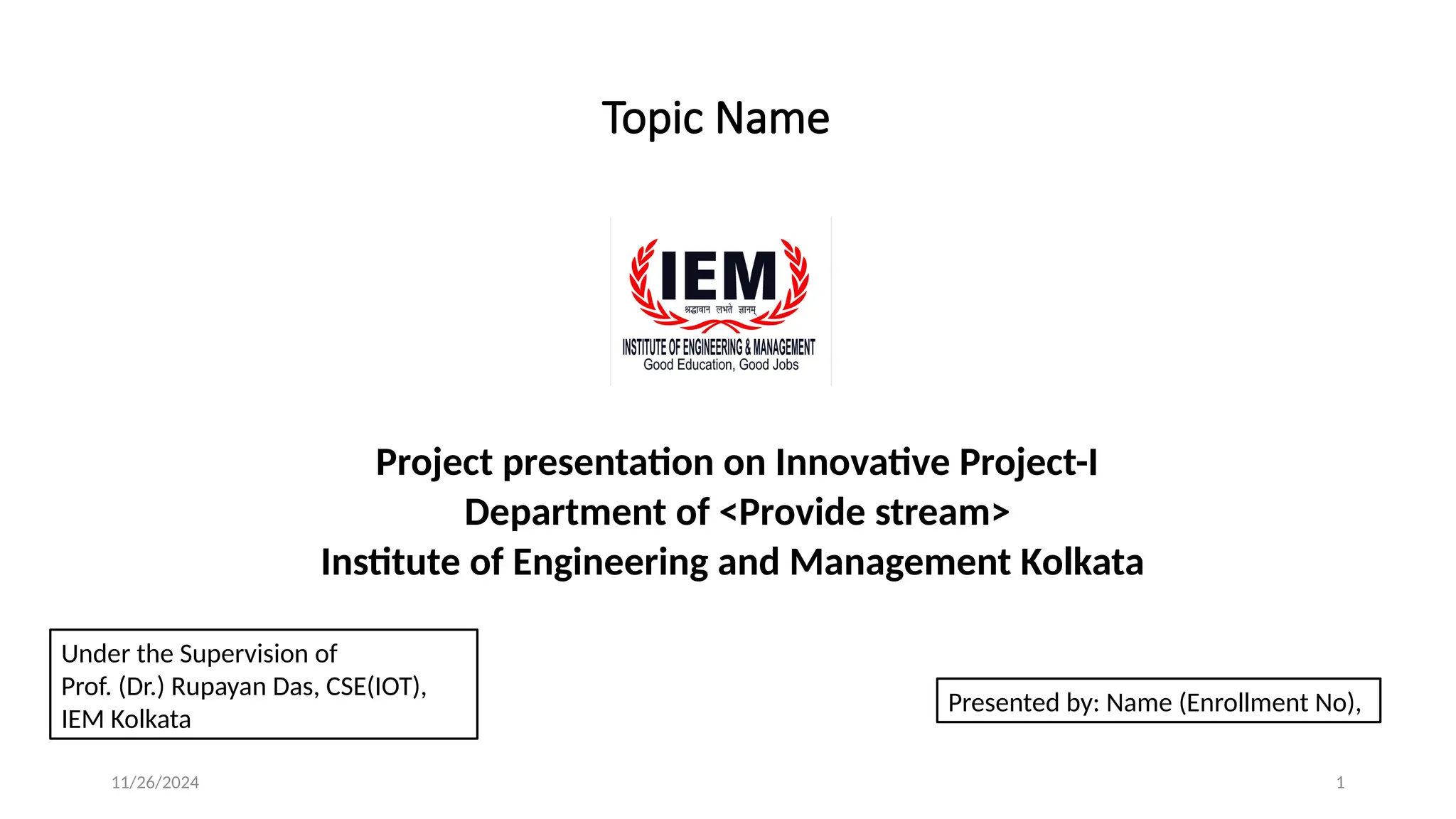 Topic Name

IEM
श्रद्धावान लभते ज्ञानम्
INSTITUTE OF ENGINEERING & MANAGEMENT
Good Education, Good Jobs

Project presentation on Innovative Project-I
Department of <Provide stream>
Institute of Engineering and Management Kolkata

Under the Supervision of
Prof. (Dr.) Rupayan Das, CSE(IOT),
IEM Kolkata

Presented by: Name (Enrollment No),

11/26/2024

1